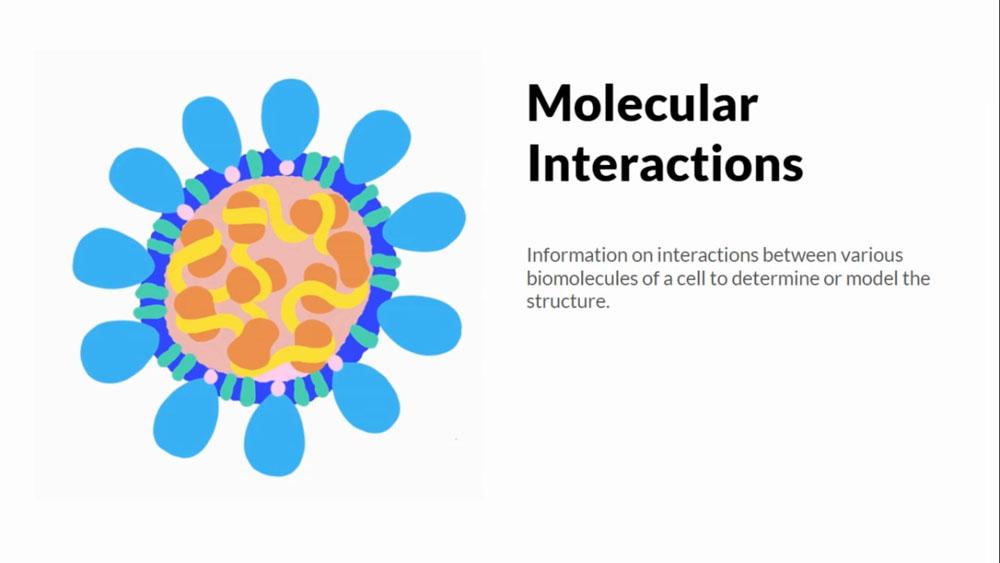 Molecular Interactions

Information on interactions between various biomolecules of a cell to determine or model the structure.